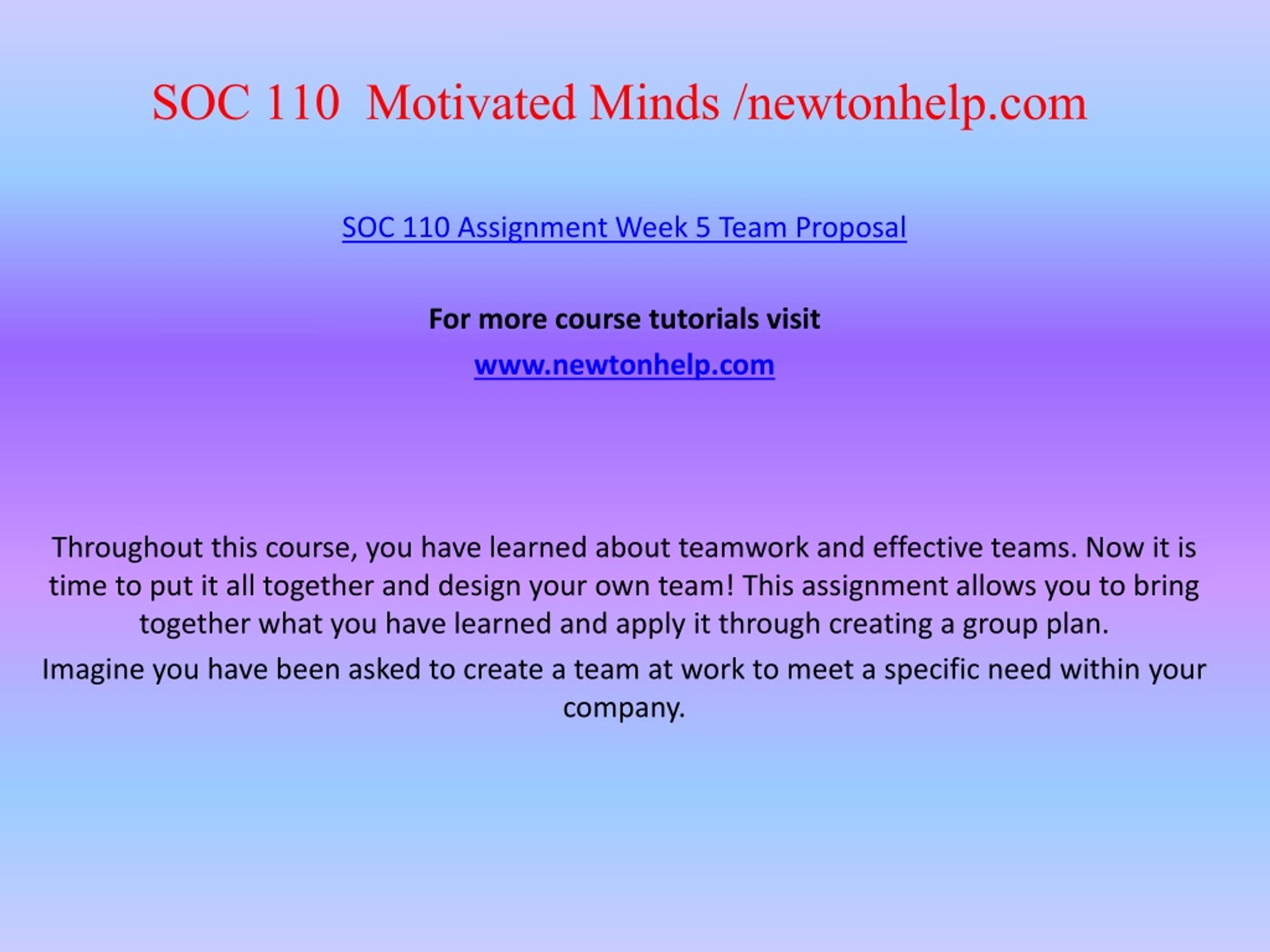 SOC 110 Motivated Minds /newtonhelp.com

SOC 110 Assignment Week 5 Team Proposal

For more course tutorials visit

www.newtonhelp.com

Throughout this course, you have learned about teamwork and effective teams. Now it is time to put it all together and design your own team! This assignment allows you to bring together what you have learned and apply it through creating a group plan.

Imagine you have been asked to create a team at work to meet a specific need within your company.